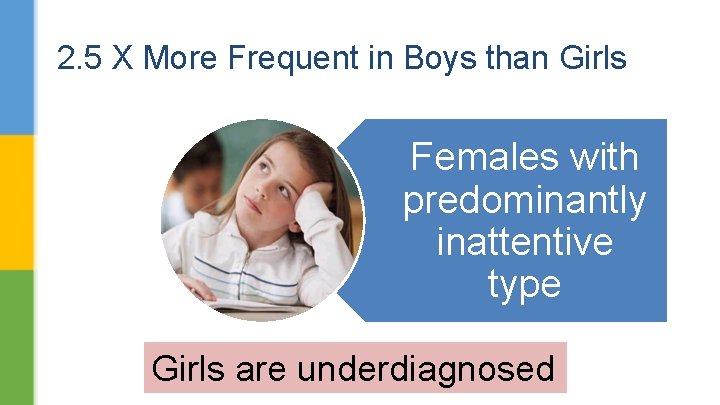 2.5 X More Frequent in Boys than Girls

Females with predominantly inattentive type

Girls are underdiagnosed